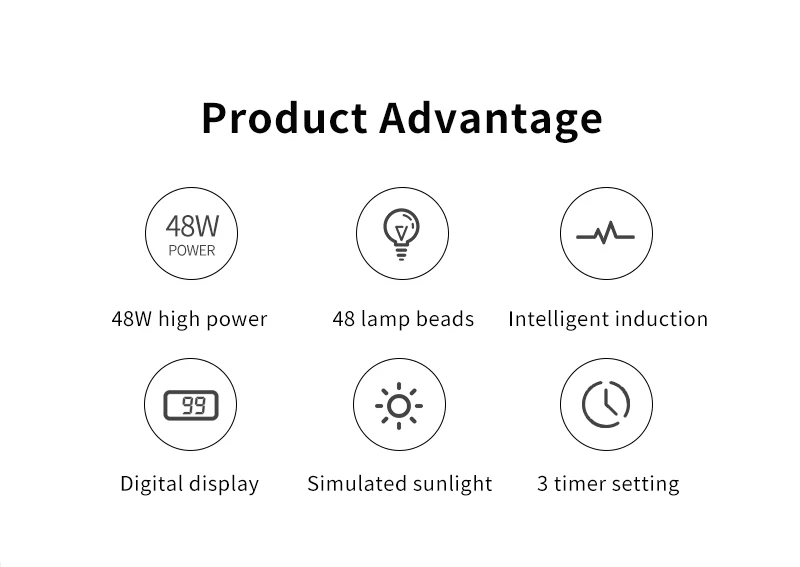 Product Advantage

48W
POWER

48W high power

48 lamp beads

Intelligent induction

99

Digital display

Simulated sunlight

3 timer setting